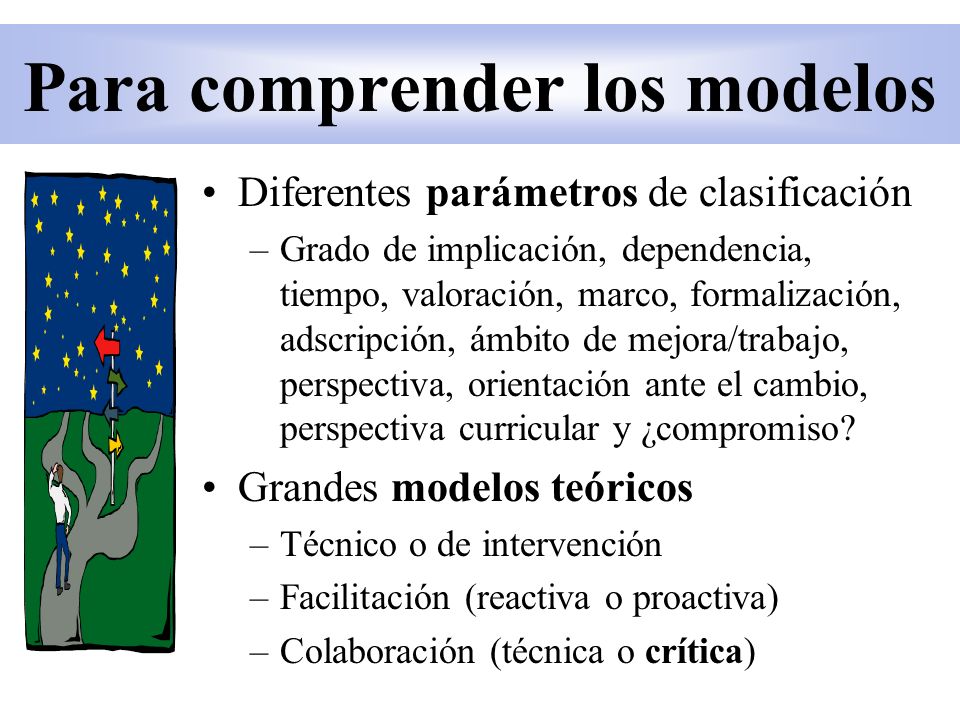 Para comprender los modelos

• Diferentes parámetros de clasificación
  – Grado de implicación, dependencia, tiempo, valoración, marco, formalización, adscripción, ámbito de mejora/trabajo, perspectiva, orientación ante el cambio, perspectiva curricular y ¿compromiso?

• Grandes modelos teóricos
  – Técnico o de intervención
  – Facilitación (reactiva o proactiva)
  – Colaboración (técnica o crítica)